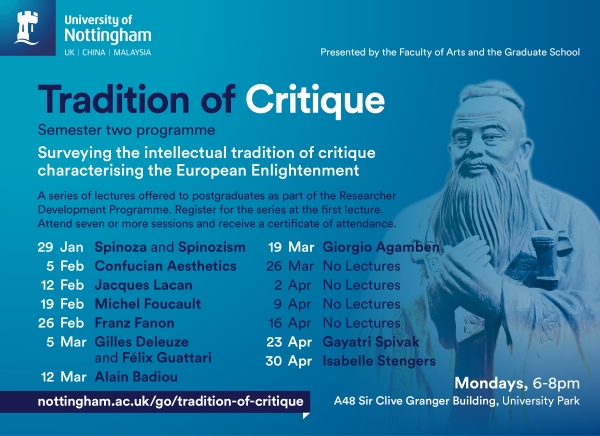 University of Nottingham
UK | CHINA | MALAYSIA

Presented by the Faculty of Arts and the Graduate School

Tradition of Critique

Semester two programme

Surveying the intellectual tradition of critique characterising the European Enlightenment

A series of lectures offered to postgraduates as part of the Researcher Development Programme. Register for the series at the first lecture. Attend seven or more sessions and receive a certificate of attendance.

29 Jan Spinoza and Spinozism
5 Feb Confucian Aesthetics
12 Feb Jacques Lacan
19 Feb Michel Foucault
26 Feb Franz Fanon
5 Mar Gilles Deleuze and Félix Guattari
12 Mar Alain Badiou

19 Mar Giorgio Agamben
26 Mar No Lectures
2 Apr No Lectures
9 Apr No Lectures
16 Apr No Lectures
23 Apr Gayatri Spivak
30 Apr Isabelle Stengers

nottingham.ac.uk/go/tradition-of-critique

Mondays, 6-8pm
A48 Sir Clive Granger Building, University Park